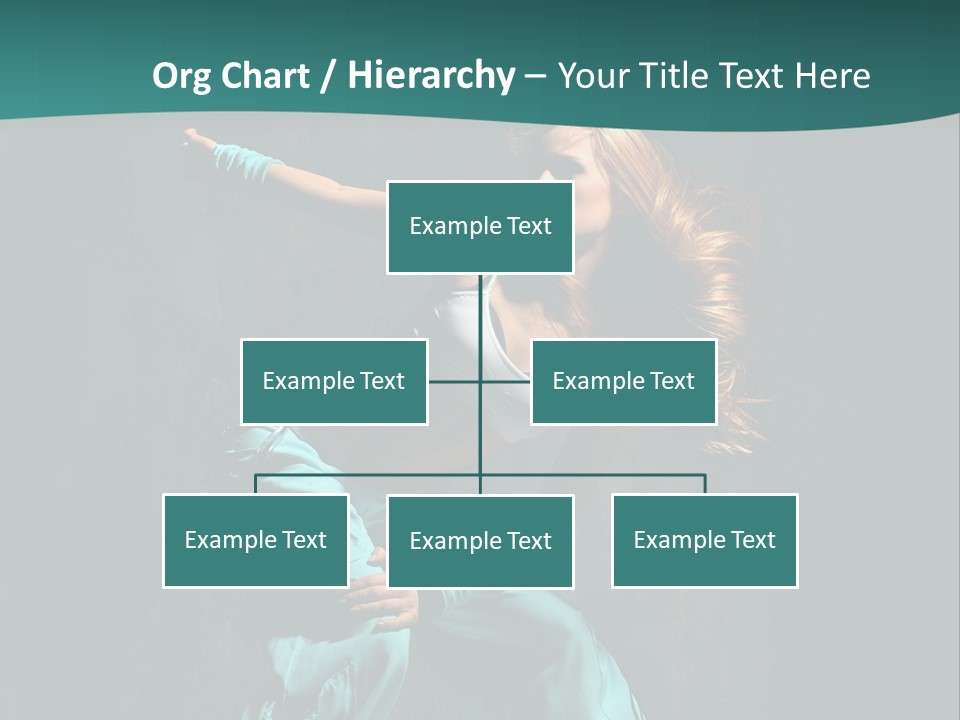 Org Chart / Hierarchy – Your Title Text Here

Example Text

Example Text

Example Text

Example Text

Example Text

Example Text